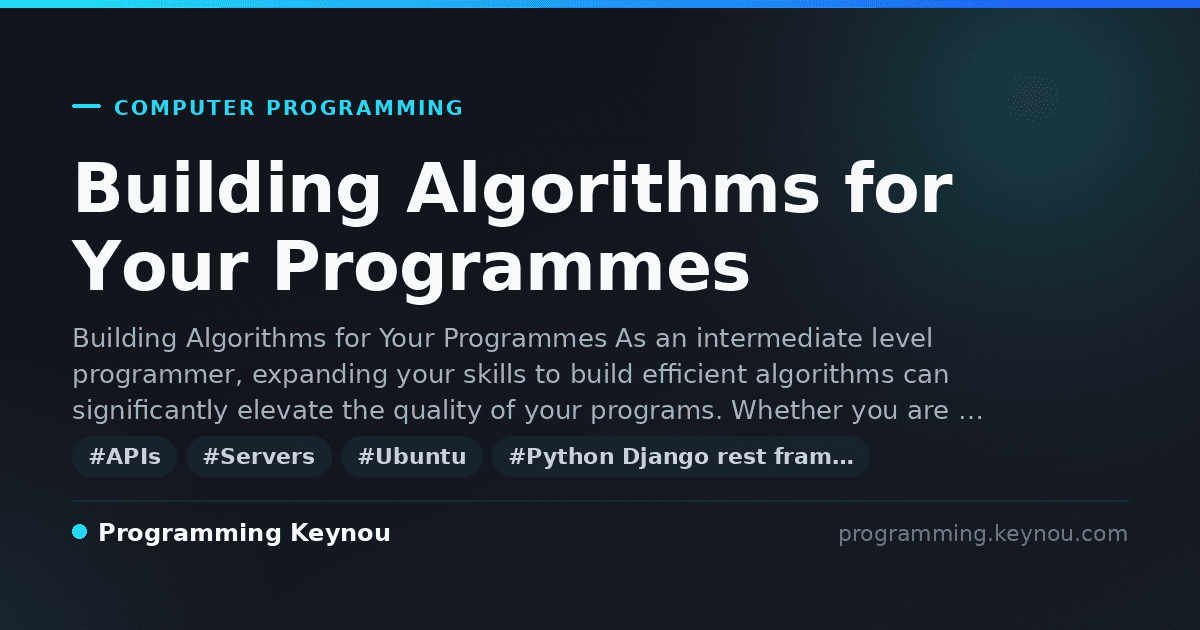 COMPUTER PROGRAMMING

Building Algorithms for Your Programmes

Building Algorithms for Your Programmes As an intermediate level programmer, expanding your skills to build efficient algorithms can significantly elevate the quality of your programs. Whether you are …

#APIs #Servers #Ubuntu #Python Django rest fram…

Programming Keynou

programming.keynou.com